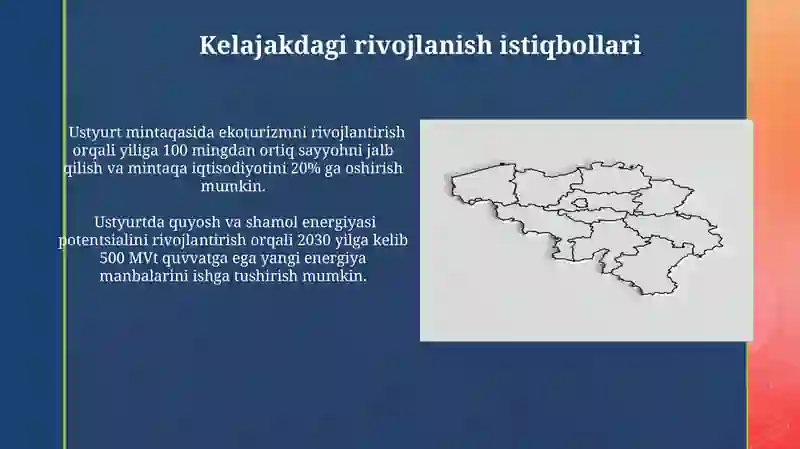 Kelajakdagi rivojlanish istiqbollari

Ustyurt mintaqasida ekoturizmni rivojlantirish orqali yiliga 100 mingdan ortiq sayyohni jalb qilish va mintaqa iqtisodiyotini 20% ga oshirish mumkin.

Ustyurtda quyosh va shamol energiyasi potentsialini rivojlantirish orqali 2030 yilga kelib 500 MVt quvvatga ega yangi energiya manbalarini ishga tushirish mumkin.